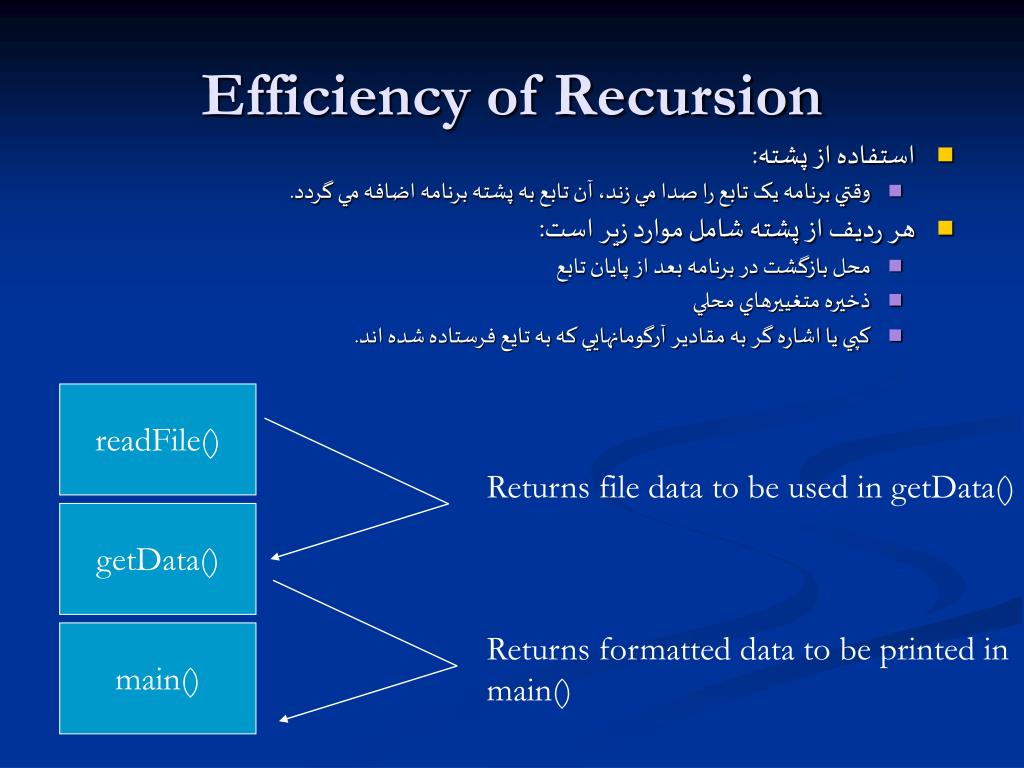 Efficiency of Recursion

استفاده از پشته:
وقتي برنامه يک تابع را صدا مي زند، آن تابع به پشته برنامه اضافه مي گردد.

هر رديف از پشته شامل موارد زير است:
محل بازگشت در برنامه بعد از پايان تابع
ذخيره متغيرهاي محلي
کپي يا اشاره گر به مقادير آرگومانهايي که به تابع فرستاده شده اند.

readFile()

getData()

main()

Returns file data to be used in getData()

Returns formatted data to be printed in main()